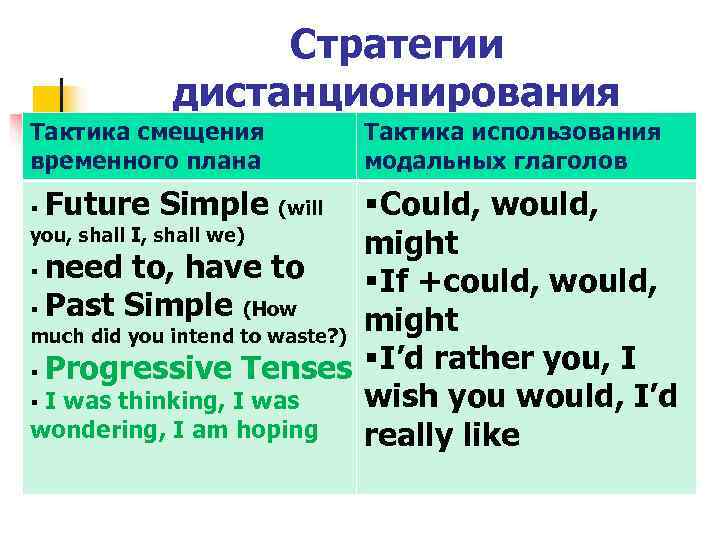 Стратегии дистанционирования

| Тактика смещения временного плана | Тактика использования модальных глаголов |
|---|---|
| ▪ Future Simple (will you, shall I, shall we) ▪ need to, have to ▪ Past Simple (How much did you intend to waste?) ▪ Progressive Tenses ▪ I was thinking, I was wondering, I am hoping | ▪Could, would, might ▪If +could, would, might ▪I'd rather you, I wish you would, I'd really like |